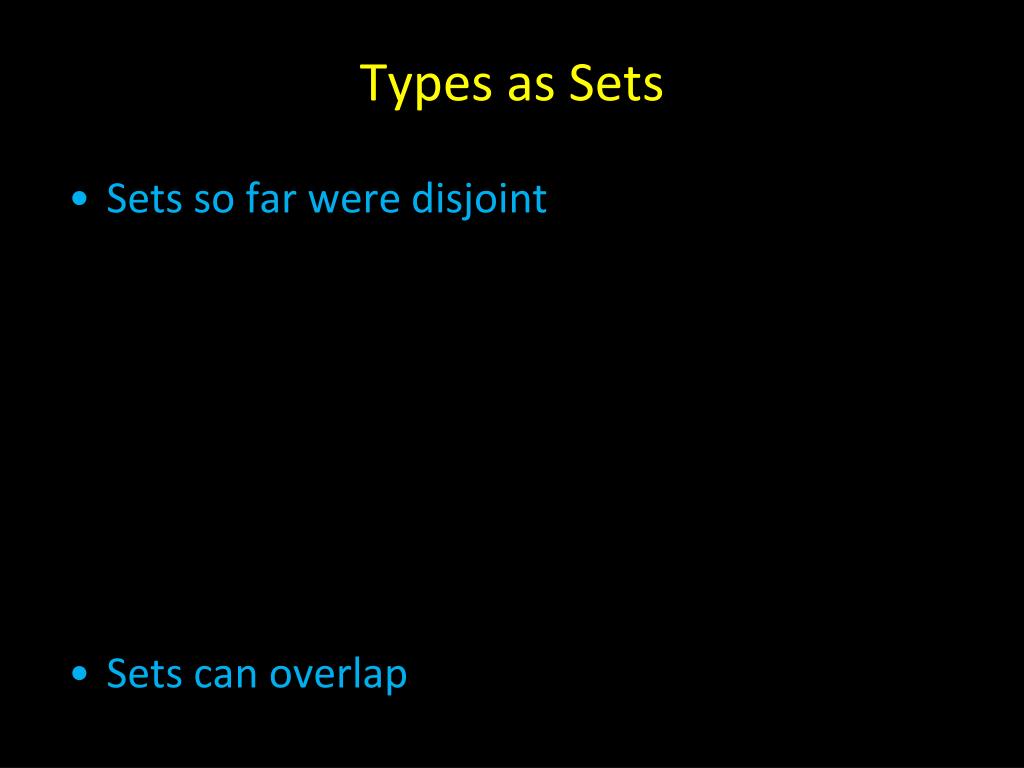 Types as Sets

• Sets so far were disjoint

• Sets can overlap